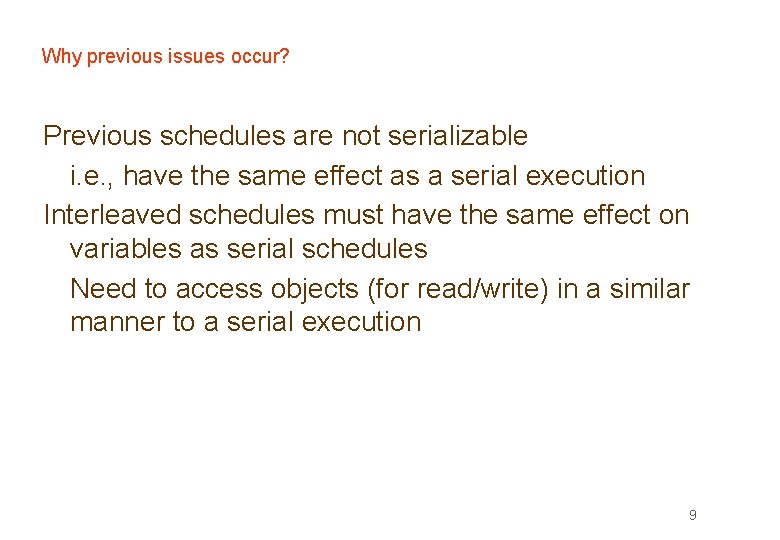 Why previous issues occur?

Previous schedules are not serializable

i.e., have the same effect as a serial execution

Interleaved schedules must have the same effect on variables as serial schedules

Need to access objects (for read/write) in a similar manner to a serial execution

9